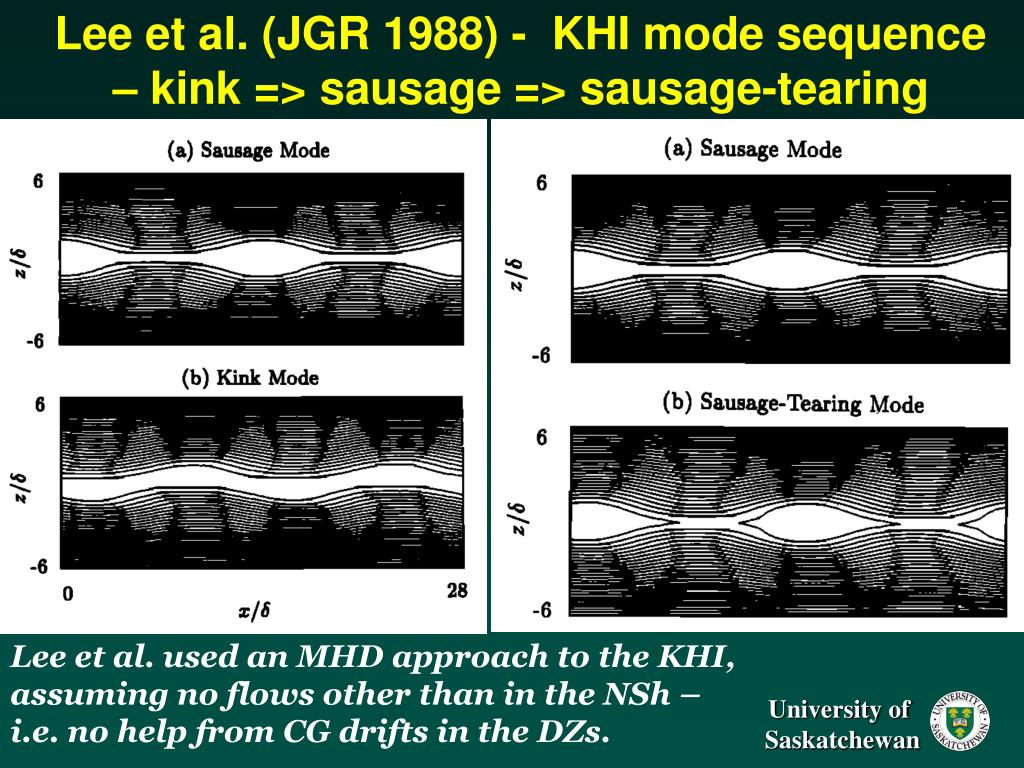 Lee et al. (JGR 1988) - KHI mode sequence – kink => sausage => sausage-tearing

(a) Sausage Mode

6

$z/\delta$

-6

(b) Kink Mode

6

$z/\delta$

-6

0

28

$x/\delta$

(a) Sausage Mode

6

$z/\delta$

-6

(b) Sausage-Tearing Mode

6

$z/\delta$

-6

Lee et al. used an MHD approach to the KHI, assuming no flows other than in the NSh – i.e. no help from CG drifts in the DZs.

University of Saskatchewan

UNIVERSITY OF SASKATCHEWAN